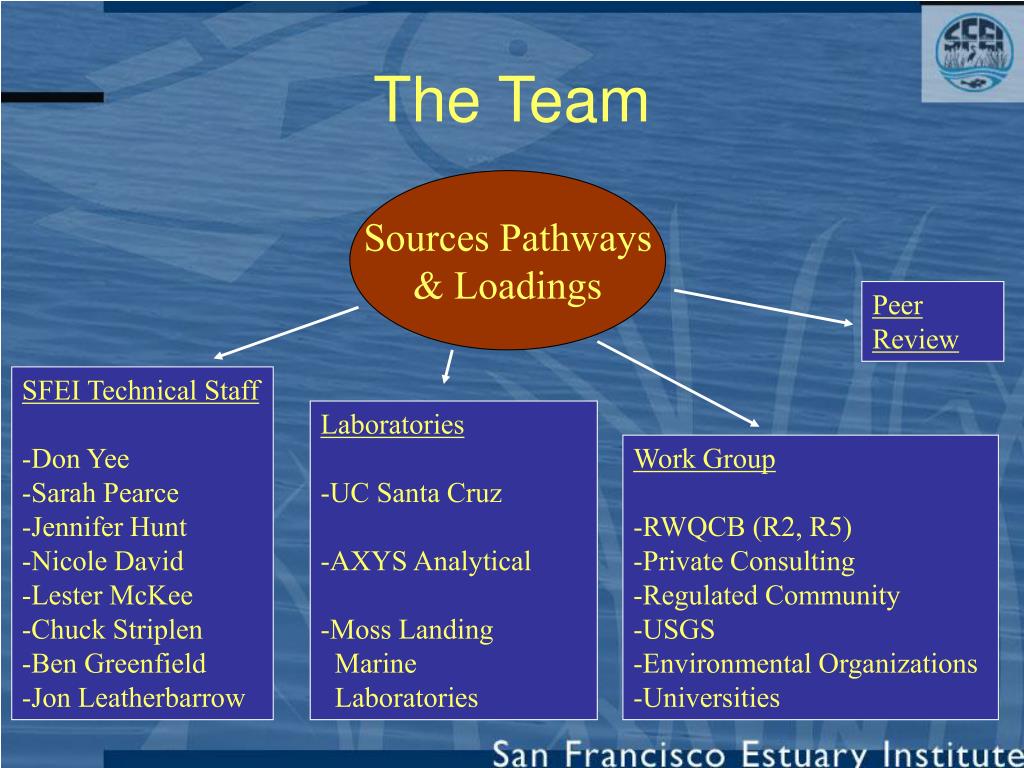 SFEI

The Team

Sources Pathways & Loadings

Peer Review

SFEI Technical Staff

-Don Yee
-Sarah Pearce
-Jennifer Hunt
-Nicole David
-Lester McKee
-Chuck Striplen
-Ben Greenfield
-Jon Leatherbarrow

Laboratories

-UC Santa Cruz

-AXYS Analytical

-Moss Landing Marine Laboratories

Work Group

-RWQCB (R2, R5)
-Private Consulting
-Regulated Community
-USGS
-Environmental Organizations
-Universities

San Francisco Estuary Institute